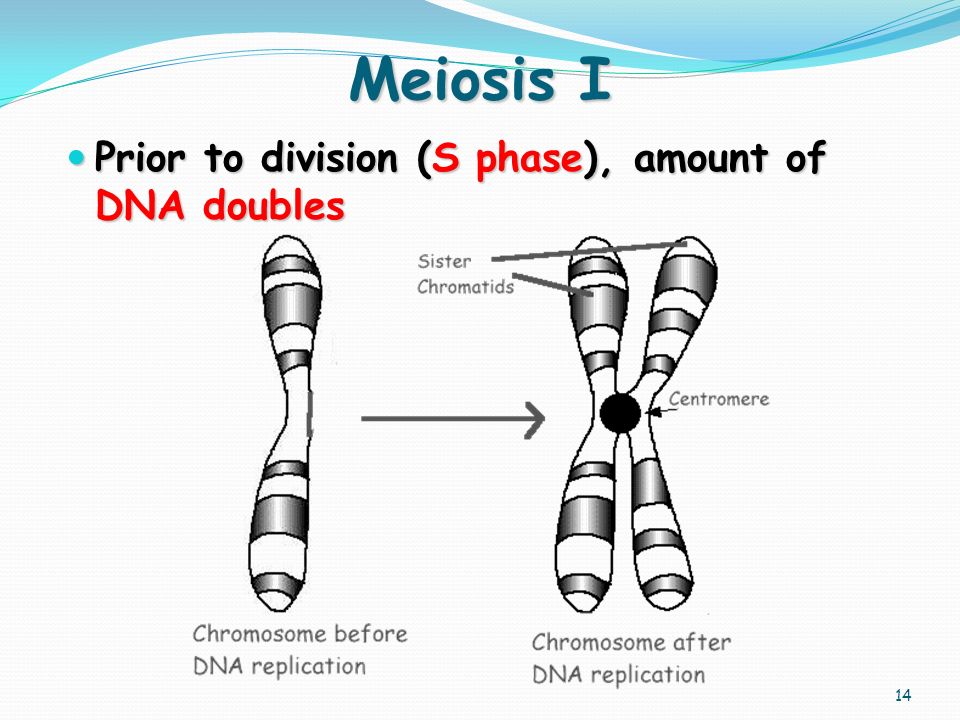 Meiosis I

Prior to division (S phase), amount of DNA doubles

Sister Chromatids

Centromere

Chromosome before DNA replication

Chromosome after DNA replication

14